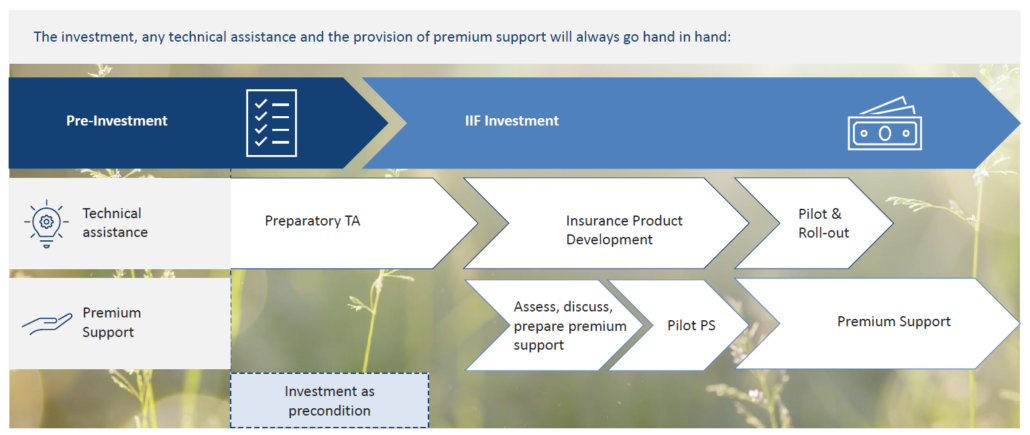 The investment, any technical assistance and the provision of premium support will always go hand in hand:

Pre-Investment

IIF Investment

Technical assistance

Preparatory TA

Insurance Product Development

Pilot & Roll-out

Premium Support

Assess, discuss, prepare premium support

Pilot PS

Premium Support

Investment as precondition